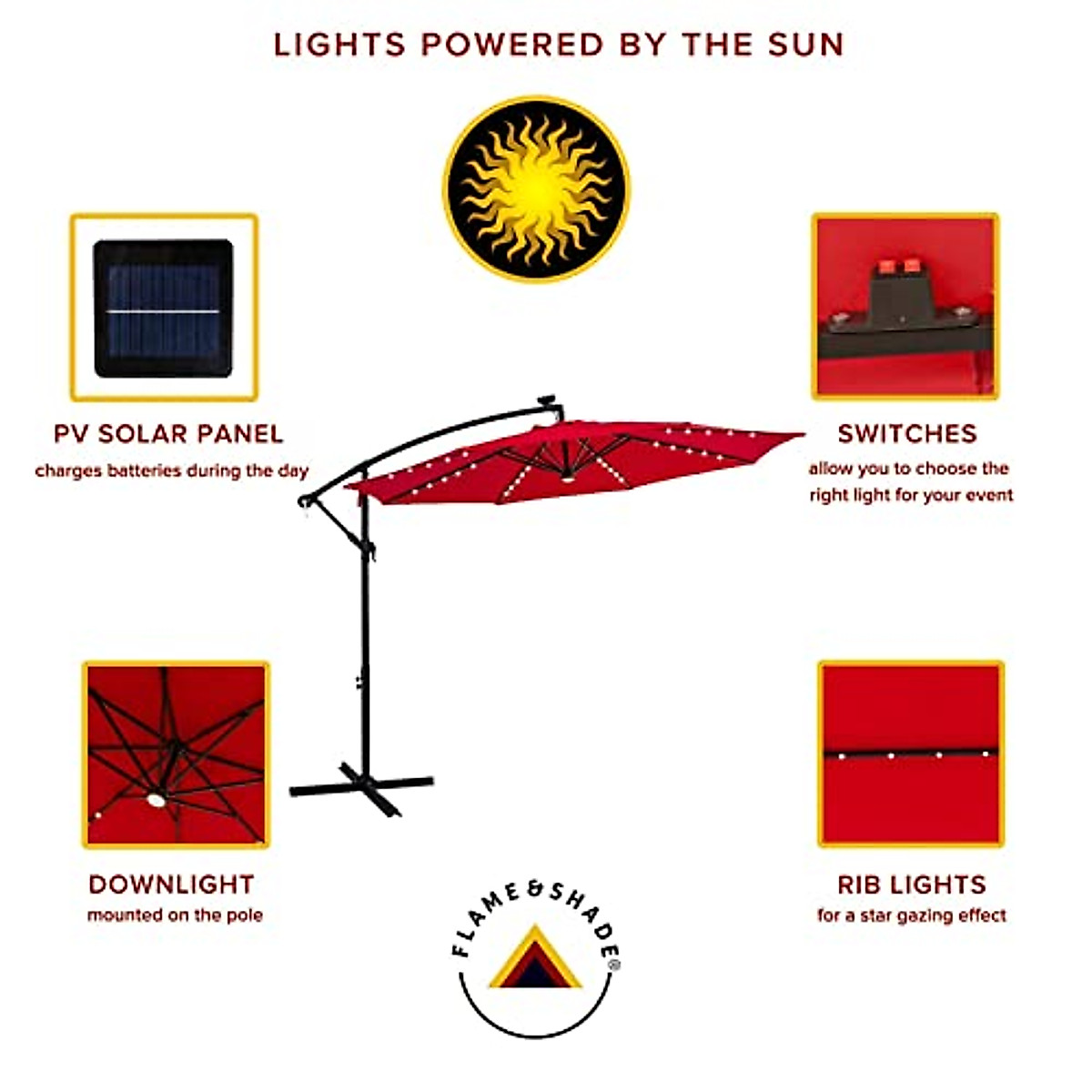 LIGHTS POWERED BY THE SUN

PV SOLAR PANEL
charges batteries during the day

SWITCHES
allow you to choose the right light for your event

DOWNLIGHT
mounted on the pole

RIB LIGHTS
for a star gazing effect

FLAME&SHADE®